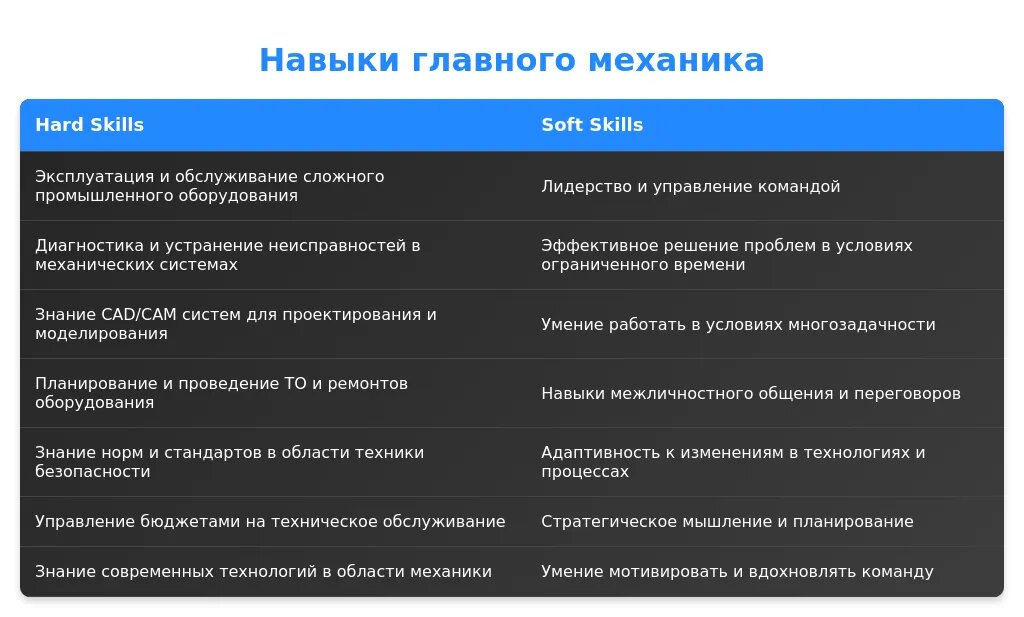 Навыки главного механика

| Hard Skills | Soft Skills |
|---|---|
| Эксплуатация и обслуживание сложного промышленного оборудования | Лидерство и управление командой |
| Диагностика и устранение неисправностей в механических системах | Эффективное решение проблем в условиях ограниченного времени |
| Знание CAD/CAM систем для проектирования и моделирования | Умение работать в условиях многозадачности |
| Планирование и проведение ТО и ремонтов оборудования | Навыки межличностного общения и переговоров |
| Знание норм и стандартов в области техники безопасности | Адаптивность к изменениям в технологиях и процессах |
| Управление бюджетами на техническое обслуживание | Стратегическое мышление и планирование |
| Знание современных технологий в области механики | Умение мотивировать и вдохновлять команду |